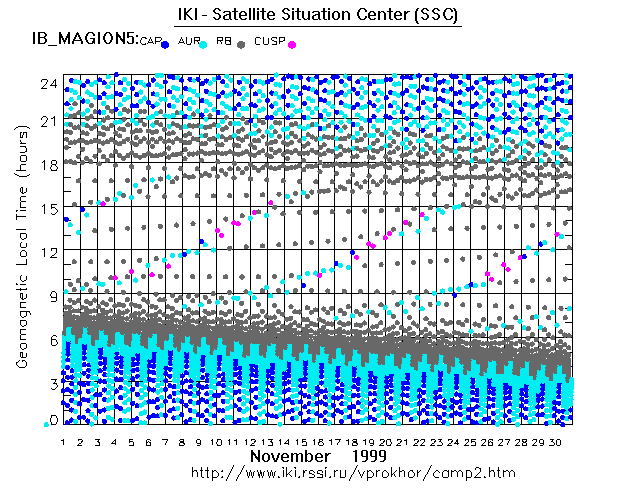 IKI - Satellite Situation Center (SSC)

IB_MAGION5: CAP AUR RB CUSP

Geomagnetic Local Time (hours)

24
21
18
15
12
9
6
3
0

1 2 3 4 5 6 7 8 9 10 11 12 13 14 15 16 17 18 19 20 21 22 23 24 25 26 27 28 29 30

November 1999

http://www.iki.rssi.ru/vprokhor/camp2.htm